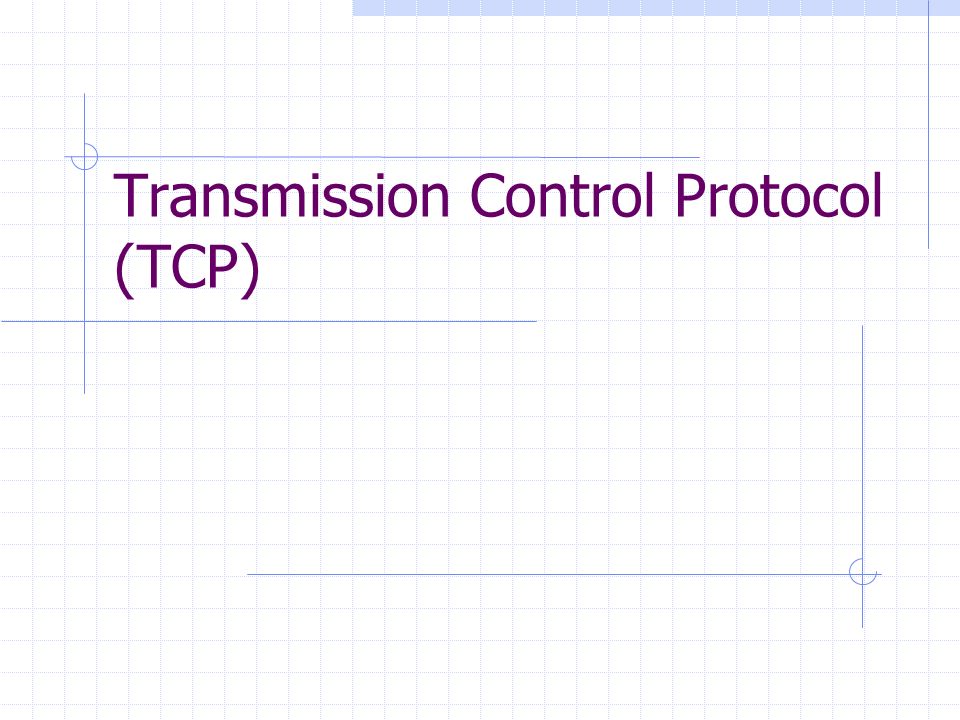 Transmission Control Protocol (TCP)